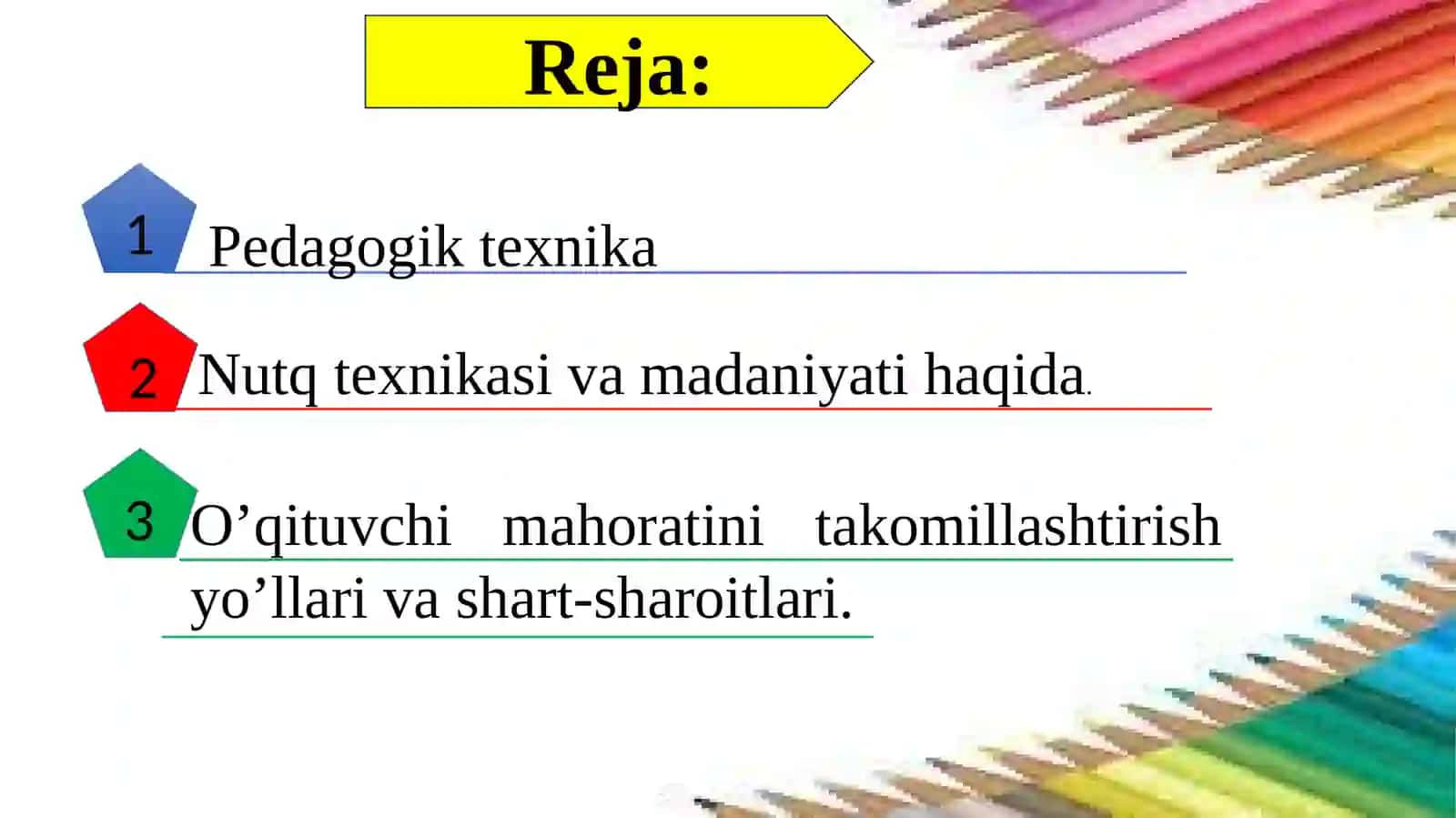 Reja:

1 Pedagogik texnika

2 Nutq texnikasi va madaniyati haqida.

3 O’qituvchi mahoratini takomillashtirish yo’llari va shart-sharoitlari.